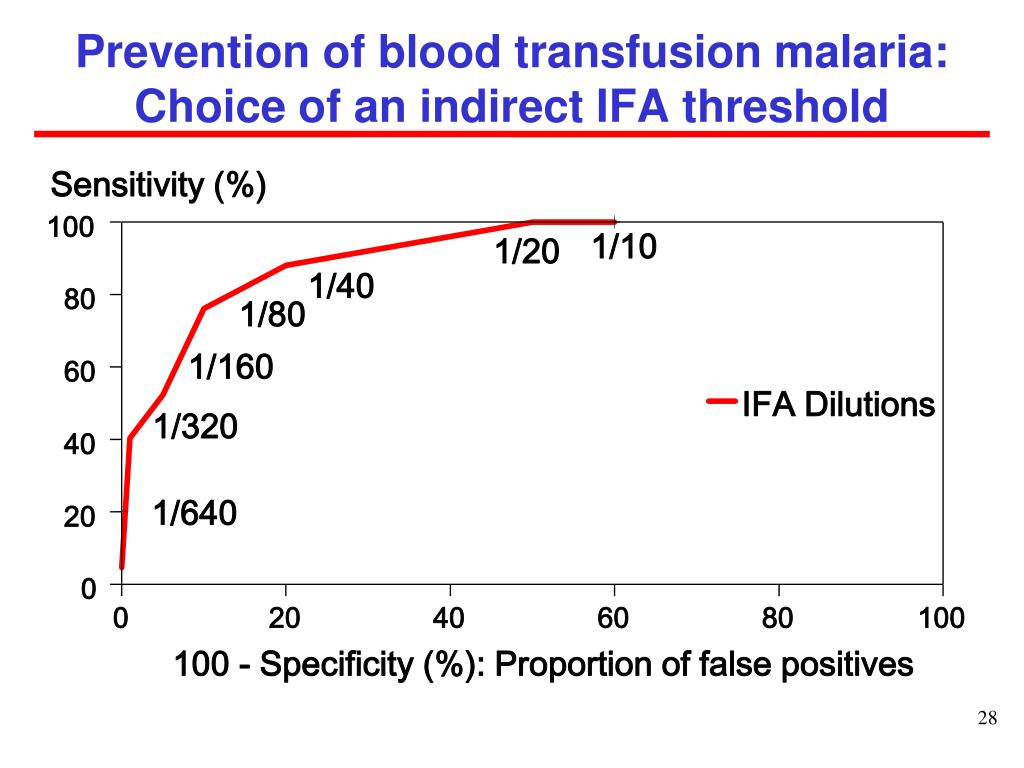 Prevention of blood transfusion malaria: Choice of an indirect IFA threshold

Sensitivity (%)

100
80
60
40
20
0

1/10
1/20
1/40
1/80
1/160
1/320
1/640

IFA Dilutions

0 20 40 60 80 100

100 - Specificity (%): Proportion of false positives

28